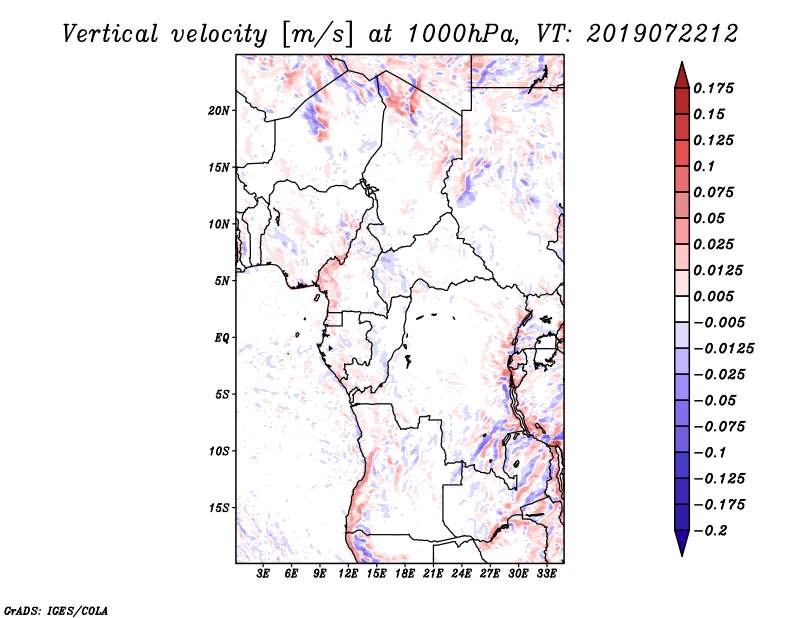 Vertical velocity [m/s] at 1000hPa, VT: 2019072212

20N
15N
10N
5N
EQ
5S
10S
15S

3E 6E 9E 12E 15E 18E 21E 24E 27E 30E 33E

0.175
0.15
0.125
0.1
0.075
0.05
0.025
0.0125
0.005
−0.005
−0.0125
−0.025
−0.05
−0.075
−0.1
−0.125
−0.175
−0.2

GrADS: IGES/COLA